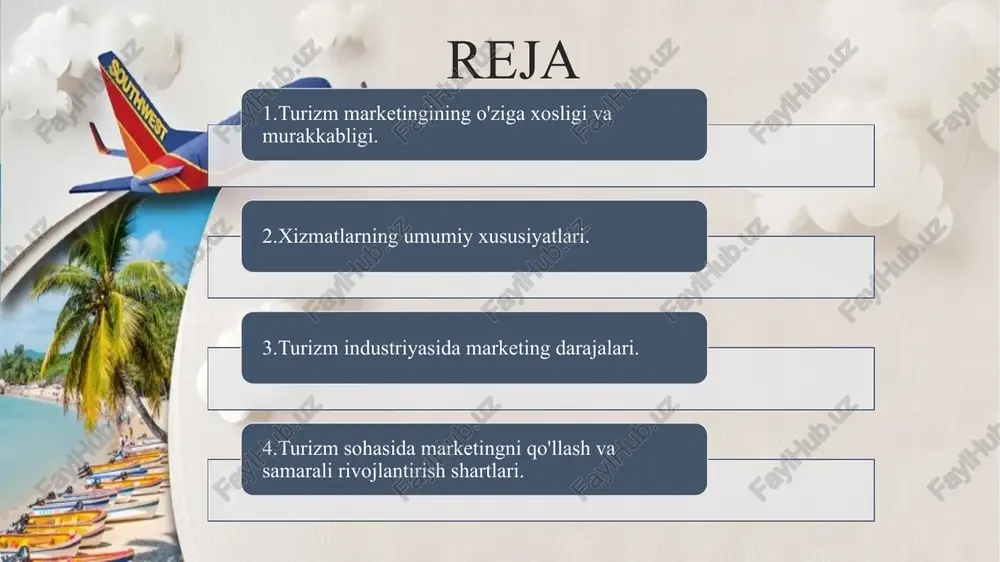 REJA

1.Turizm marketingining o'ziga xosligi va murakkabligi.

2.Xizmatlarning umumiy xususiyatlari.

3.Turizm industriyasida marketing darajalari.

4.Turizm sohasida marketingni qo'llash va samarali rivojlantirish shartlari.

SOUTHWEST

FaylHub.uz